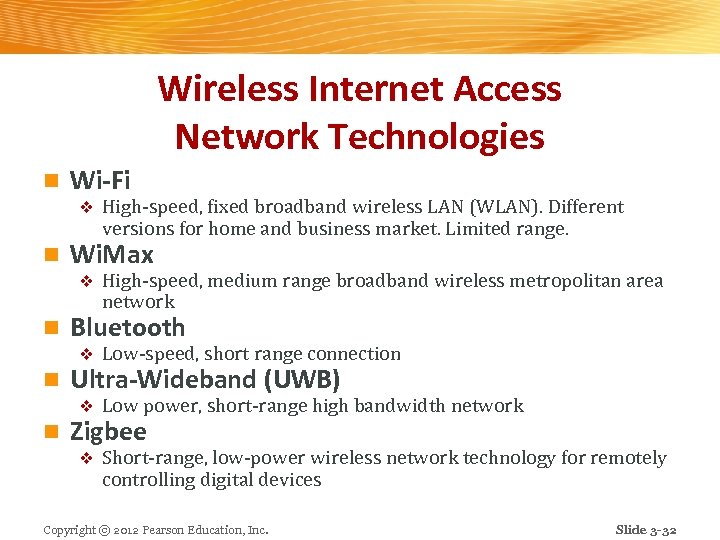 Wireless Internet Access Network Technologies

Wi-Fi

High-speed, fixed broadband wireless LAN (WLAN). Different versions for home and business market. Limited range.

WiMax

High-speed, medium range broadband wireless metropolitan area network

Bluetooth

Low-speed, short range connection

Ultra-Wideband (UWB)

Low power, short-range high bandwidth network

Zigbee

Short-range, low-power wireless network technology for remotely controlling digital devices

Copyright © 2012 Pearson Education, Inc.

Slide 3-32